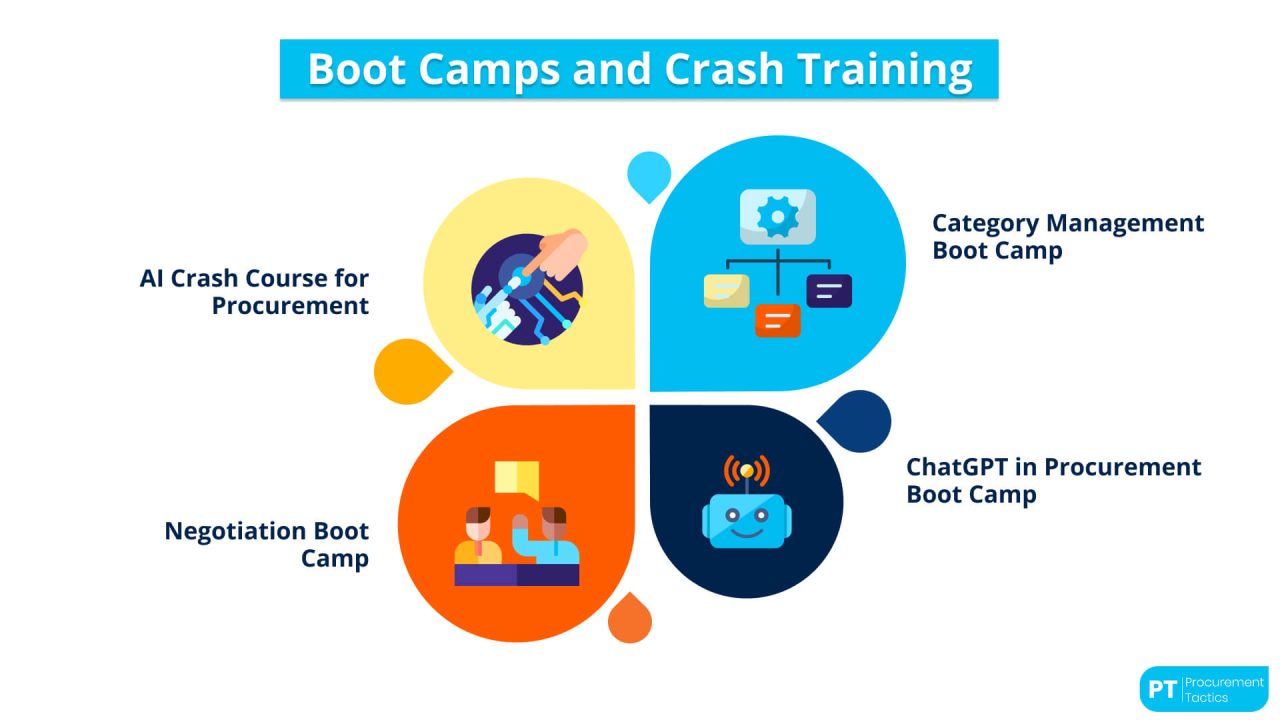 Boot Camps and Crash Training

AI Crash Course for Procurement

Category Management Boot Camp

Negotiation Boot Camp

ChatGPT in Procurement Boot Camp

PT Procurement Tactics